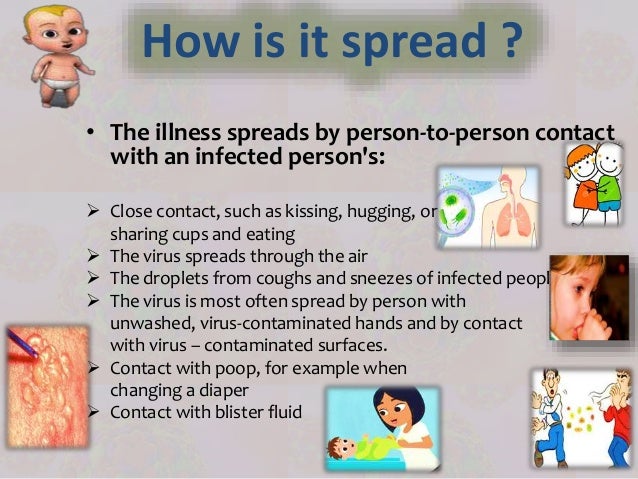 How is it spread ?

• The illness spreads by person-to-person contact with an infected person's:

➢ Close contact, such as kissing, hugging, or sharing cups and eating
➢ The virus spreads through the air
➢ The droplets from coughs and sneezes of infected peopl
➢ The virus is most often spread by person with unwashed, virus-contaminated hands and by contact with virus – contaminated surfaces.
➢ Contact with poop, for example when changing a diaper
➢ Contact with blister fluid